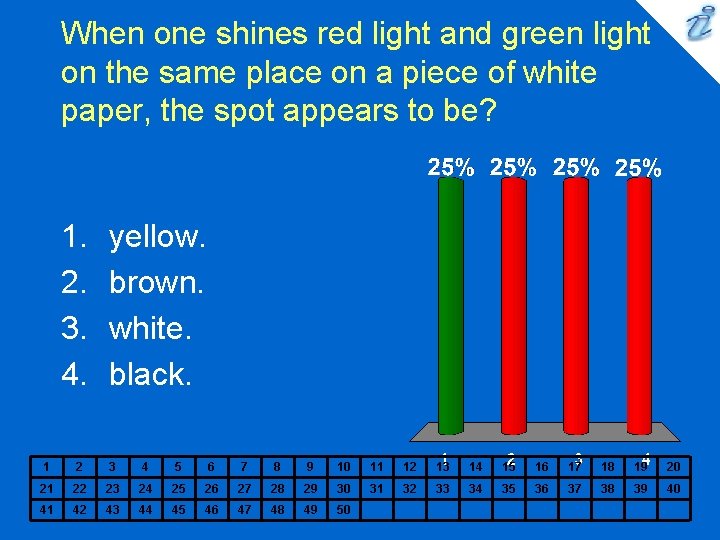 When one shines red light and green light on the same place on a piece of white paper, the spot appears to be?

1. yellow.
2. brown.
3. white.
4. black.

25% 25% 25% 25%

1 2 3 4

| 1 | 2 | 3 | 4 | 5 | 6 | 7 | 8 | 9 | 10 | 11 | 12 | 13 | 14 | 15 | 16 | 17 | 18 | 19 | 20 |
|---|---|---|---|---|---|---|---|---|---|---|---|---|---|---|---|---|---|---|---|
| 21 | 22 | 23 | 24 | 25 | 26 | 27 | 28 | 29 | 30 | 31 | 32 | 33 | 34 | 35 | 36 | 37 | 38 | 39 | 40 |
| 41 | 42 | 43 | 44 | 45 | 46 | 47 | 48 | 49 | 50 | | | | | | | | | | |